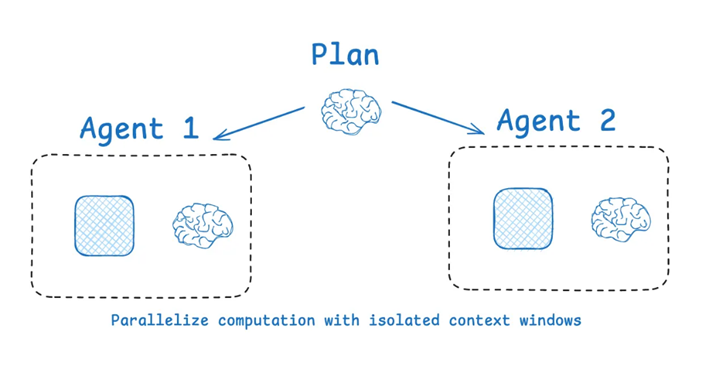 Plan

Agent 1

Agent 2

Parallelize computation with isolated context windows